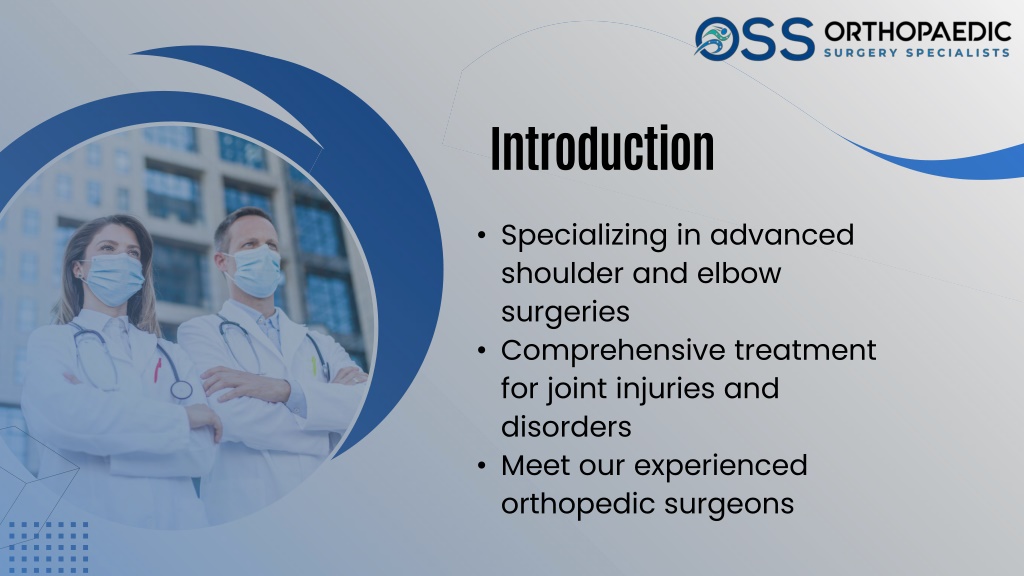 OSS ORTHOPAEDIC SURGERY SPECIALISTS

Introduction

• Specializing in advanced shoulder and elbow surgeries
• Comprehensive treatment for joint injuries and disorders
• Meet our experienced orthopedic surgeons